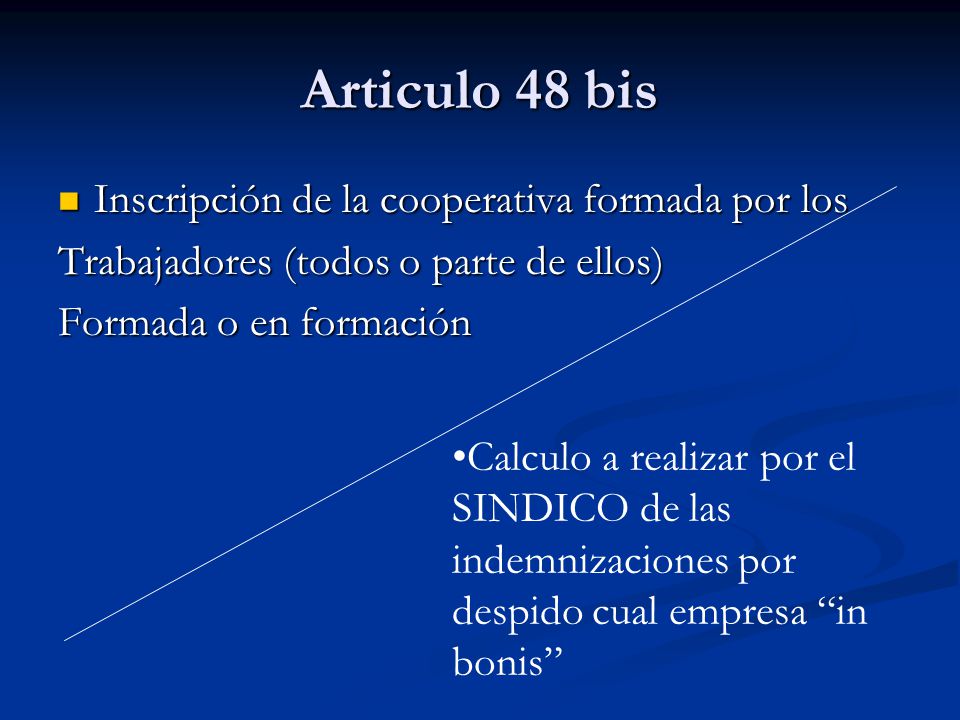 Articulo 48 bis

Inscripción de la cooperativa formada por los Trabajadores (todos o parte de ellos) Formada o en formación

•Calculo a realizar por el SINDICO de las indemnizaciones por despido cual empresa “in bonis”